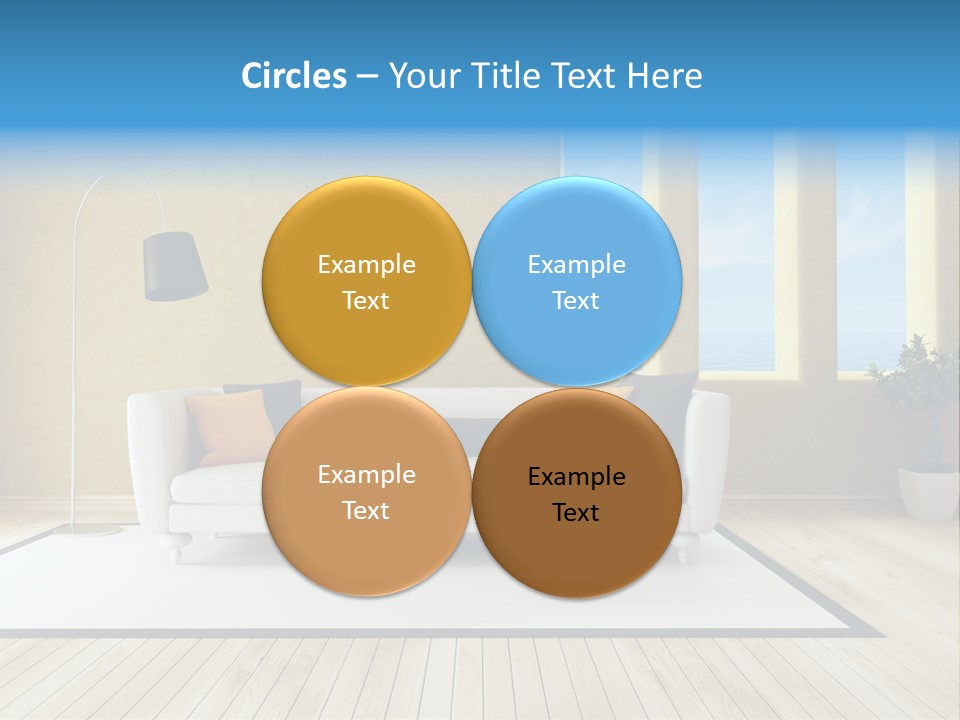 Circles – Your Title Text Here

Example Text

Example Text

Example Text

Example Text